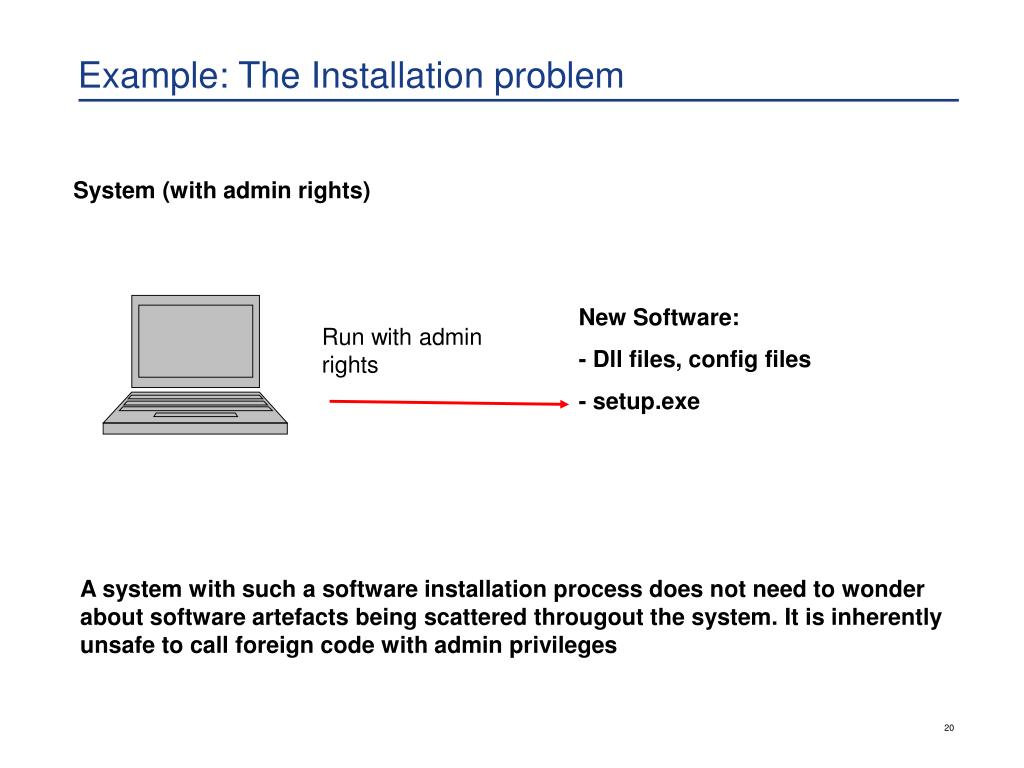 Example: The Installation problem

System (with admin rights)

Run with admin rights

New Software:

- Dll files, config files

- setup.exe

A system with such a software installation process does not need to wonder about software artefacts being scattered througout the system. It is inherently unsafe to call foreign code with admin privileges

20